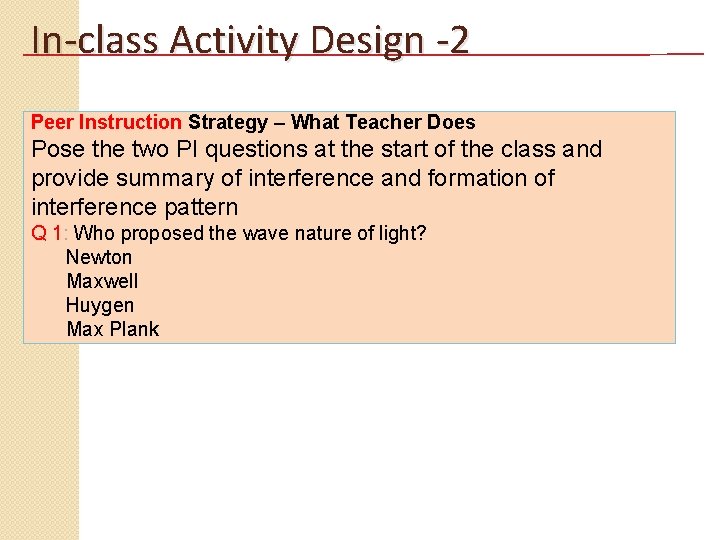 In-class Activity Design -2

Peer Instruction Strategy – What Teacher Does
Pose the two PI questions at the start of the class and provide summary of interference and formation of interference pattern
Q 1: Who proposed the wave nature of light?
Newton
Maxwell
Huygen
Max Plank